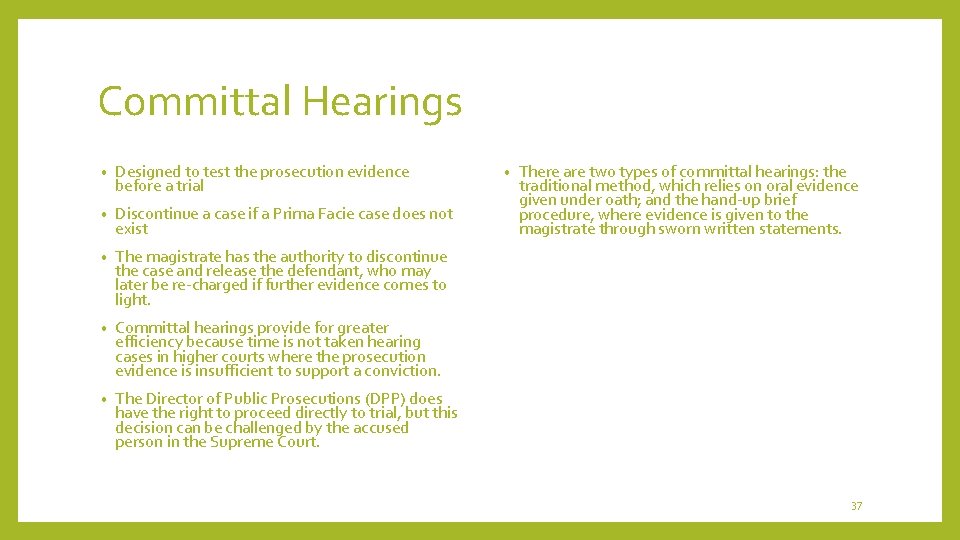 Committal Hearings

• Designed to test the prosecution evidence before a trial

• Discontinue a case if a Prima Facie case does not exist

• The magistrate has the authority to discontinue the case and release the defendant, who may later be re-charged if further evidence comes to light.

• Committal hearings provide for greater efficiency because time is not taken hearing cases in higher courts where the prosecution evidence is insufficient to support a conviction.

• The Director of Public Prosecutions (DPP) does have the right to proceed directly to trial, but this decision can be challenged by the accused person in the Supreme Court.

• There are two types of committal hearings: the traditional method, which relies on oral evidence given under oath; and the hand-up brief procedure, where evidence is given to the magistrate through sworn written statements.

37